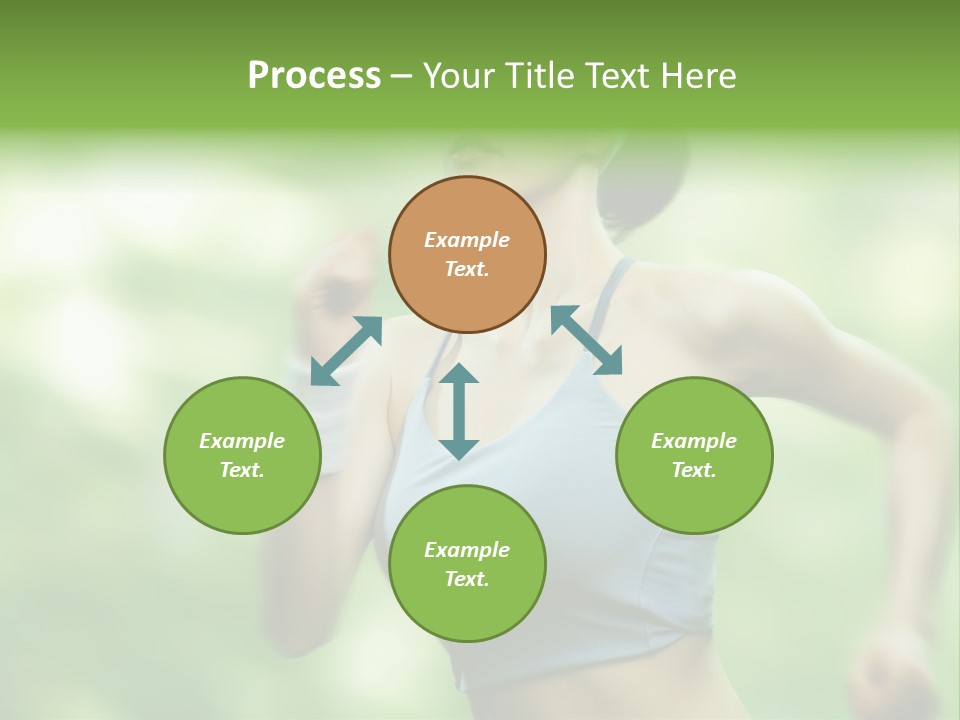 Process – Your Title Text Here

Example Text.

Example Text.

Example Text.

Example Text.